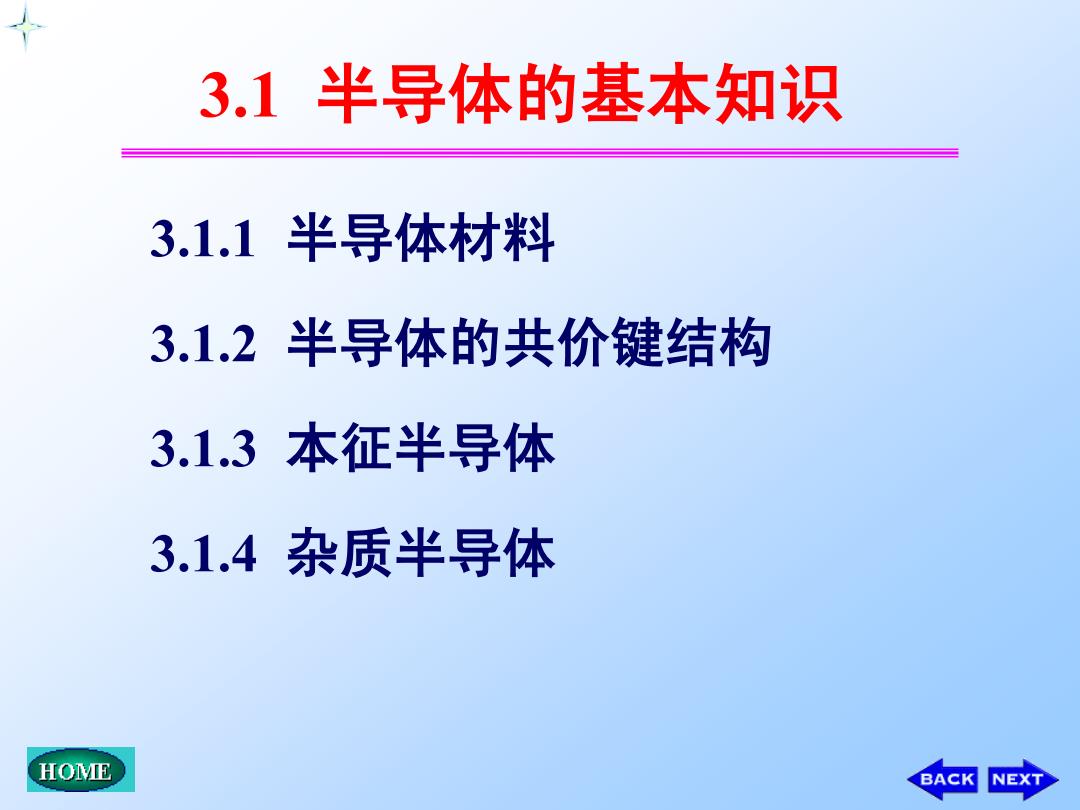 3.1 半导体的基本知识

3.1.1 半导体材料

3.1.2 半导体的共价键结构

3.1.3 本征半导体

3.1.4 杂质半导体

HOME

BACK NEXT